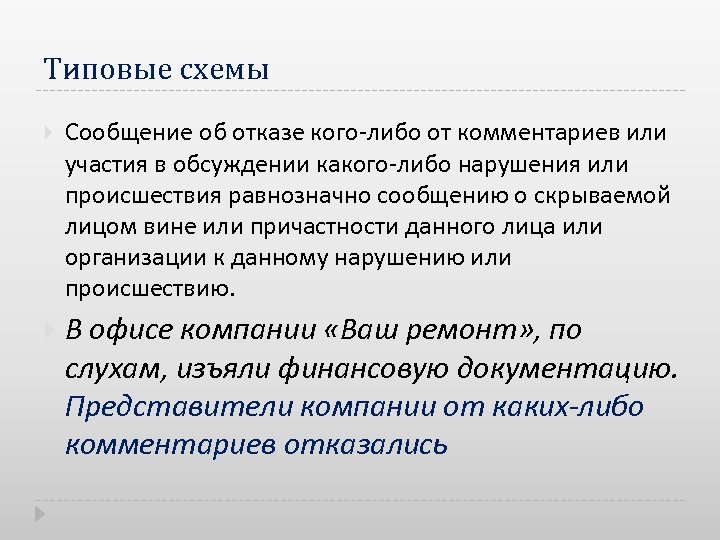 Типовые схемы

Сообщение об отказе кого-либо от комментариев или участия в обсуждении какого-либо нарушения или происшествия равнозначно сообщению о скрываемой лицом вине или причастности данного лица или организации к данному нарушению или происшествию.

В офисе компании «Ваш ремонт», по слухам, изъяли финансовую документацию. Представители компании от каких-либо комментариев отказались